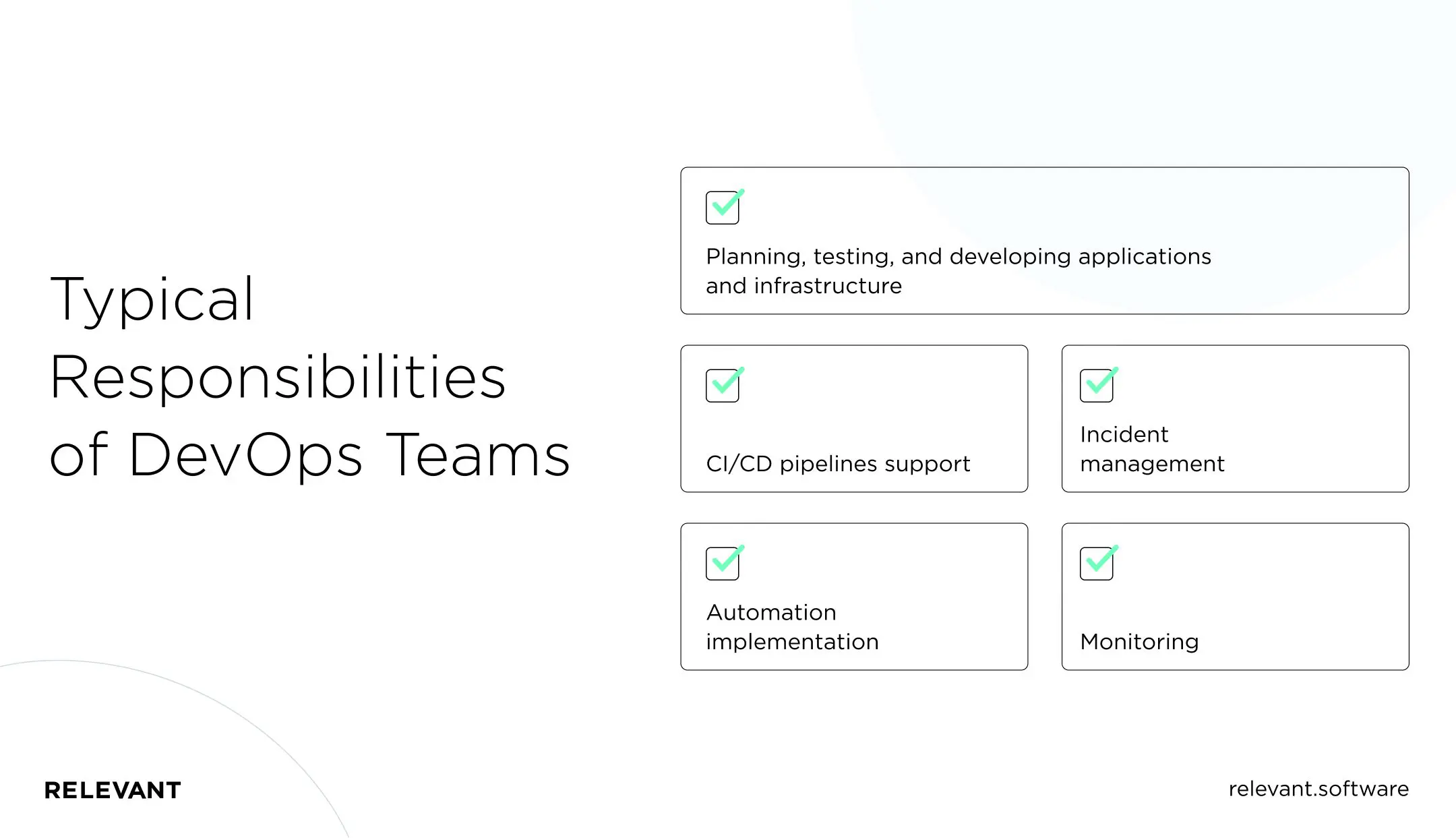 Typical Responsibilities of DevOps Teams

Planning, testing, and developing applications and infrastructure

CI/CD pipelines support

Incident management

Automation implementation

Monitoring

RELEVANT

relevant.software